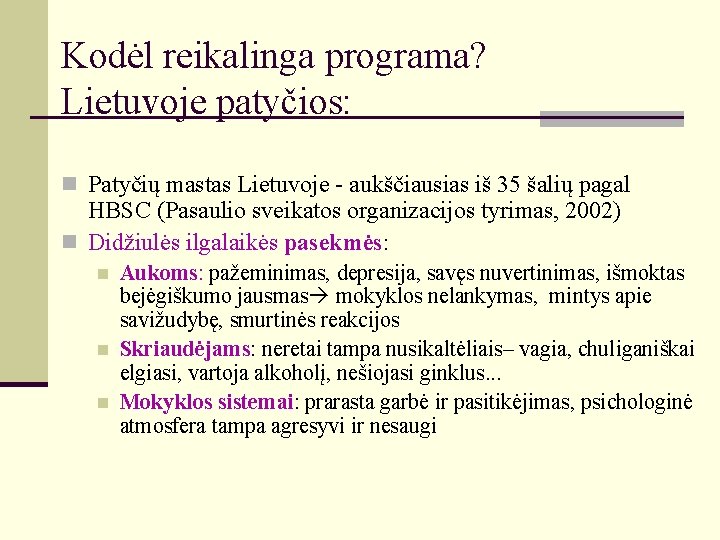 Kodėl reikalinga programa? Lietuvoje patyčios:

Patyčių mastas Lietuvoje - aukščiausias iš 35 šalių pagal HBSC (Pasaulio sveikatos organizacijos tyrimas, 2002)

Didžiulės ilgalaikės pasekmės:

Aukoms: pažeminimas, depresija, savęs nuvertinimas, išmoktas bejėgiškumo jausmas→ mokyklos nelankymas, mintys apie savižudybę, smurtinės reakcijos

Skriaudėjams: neretai tampa nusikaltėliais– vagia, chuliganiškai elgiasi, vartoja alkoholį, nešiojasi ginklus...

Mokyklos sistemai: prarasta garbė ir pasitikėjimas, psichologinė atmosfera tampa agresyvi ir nesaugi